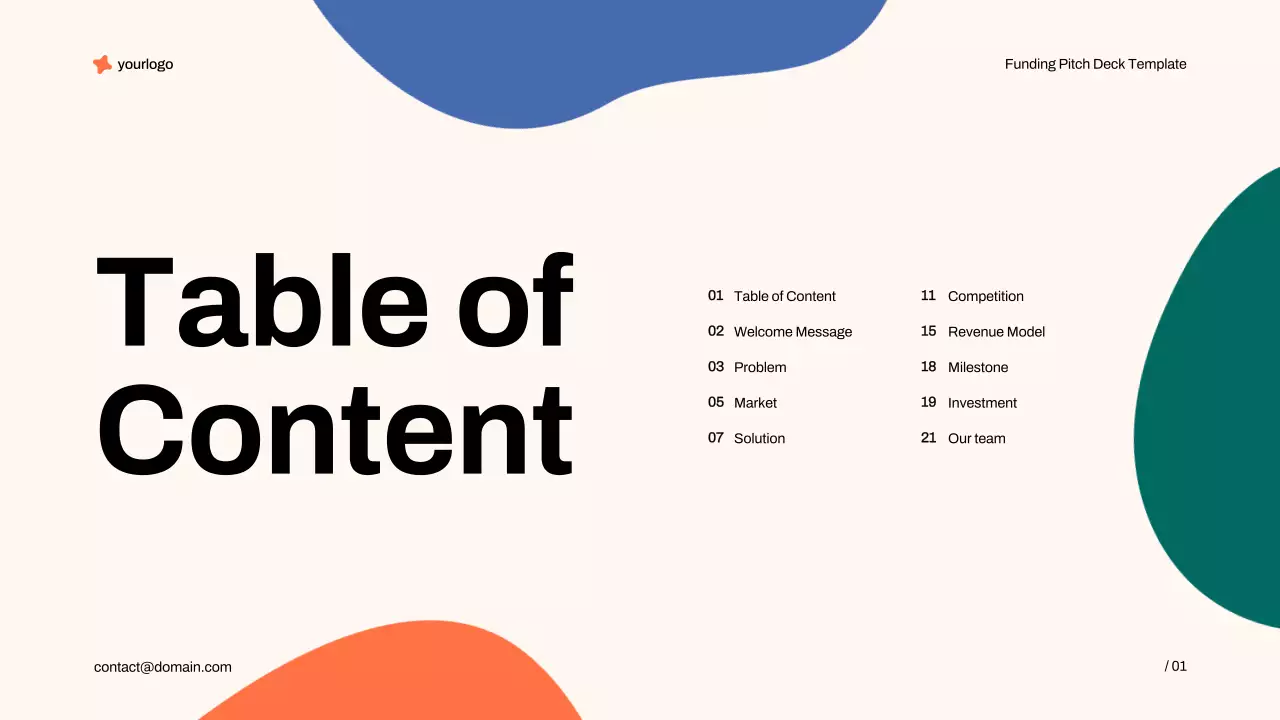 yourlogo

Funding Pitch Deck Template

Table of Content

01 Table of Content
02 Welcome Message
03 Problem
05 Market
07 Solution

11 Competition
15 Revenue Model
18 Milestone
19 Investment
21 Our team

contact@domain.com

/ 01